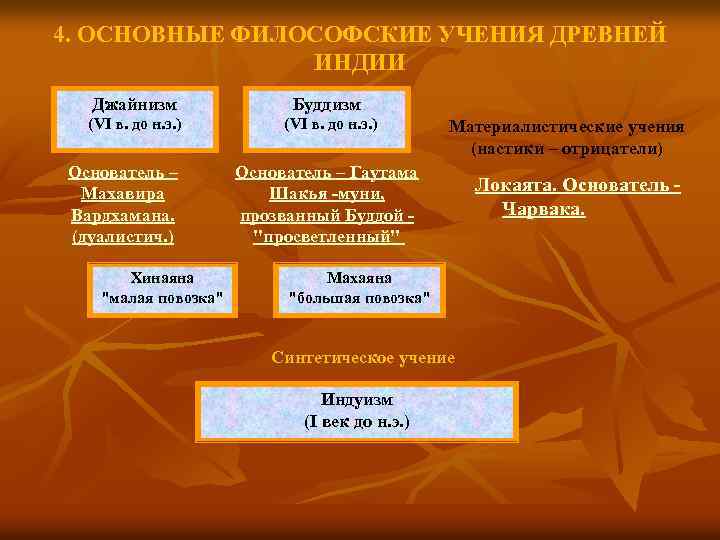 4. ОСНОВНЫЕ ФИЛОСОФСКИЕ УЧЕНИЯ ДРЕВНЕЙ ИНДИИ

Джайнизм
(VI в. до н.э.)

Буддизм
(VI в. до н.э.)

Материалистические учения
(настики – отрицатели)

Основатель – Махавира Вардхамана. (дуалистич.)

Основатель – Гаутама Шакья -муни, прозванный Буддой - "просветленный"

Локаята. Основатель - Чарвака.

Хинаяна
"малая повозка"

Махаяна
"большая повозка"

Синтетическое учение

Индуизм
(I век до н.э.)